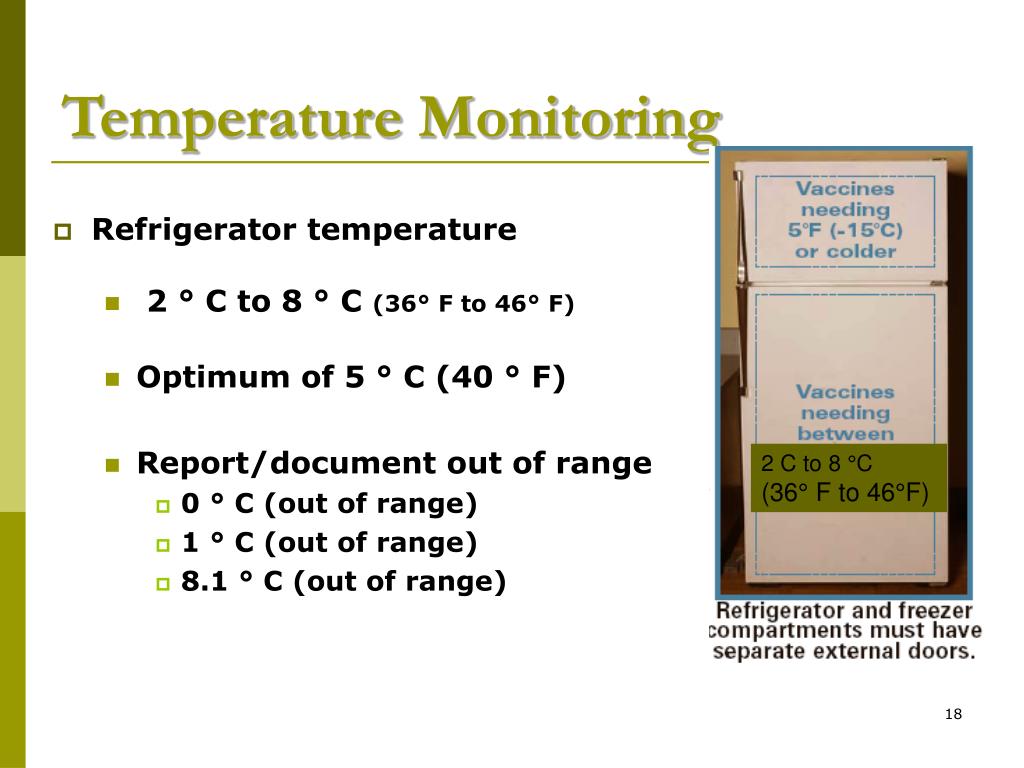 Temperature Monitoring

Refrigerator temperature

2 ° C to 8 ° C (36° F to 46° F)

Optimum of 5 ° C (40 ° F)

Report/document out of range

0 ° C (out of range)

1 ° C (out of range)

8.1 ° C (out of range)

Vaccines needing 5°F (-15°C) or colder

Vaccines needing between

2 C to 8 °C (36° F to 46°F)

Refrigerator and freezer compartments must have separate external doors.

18